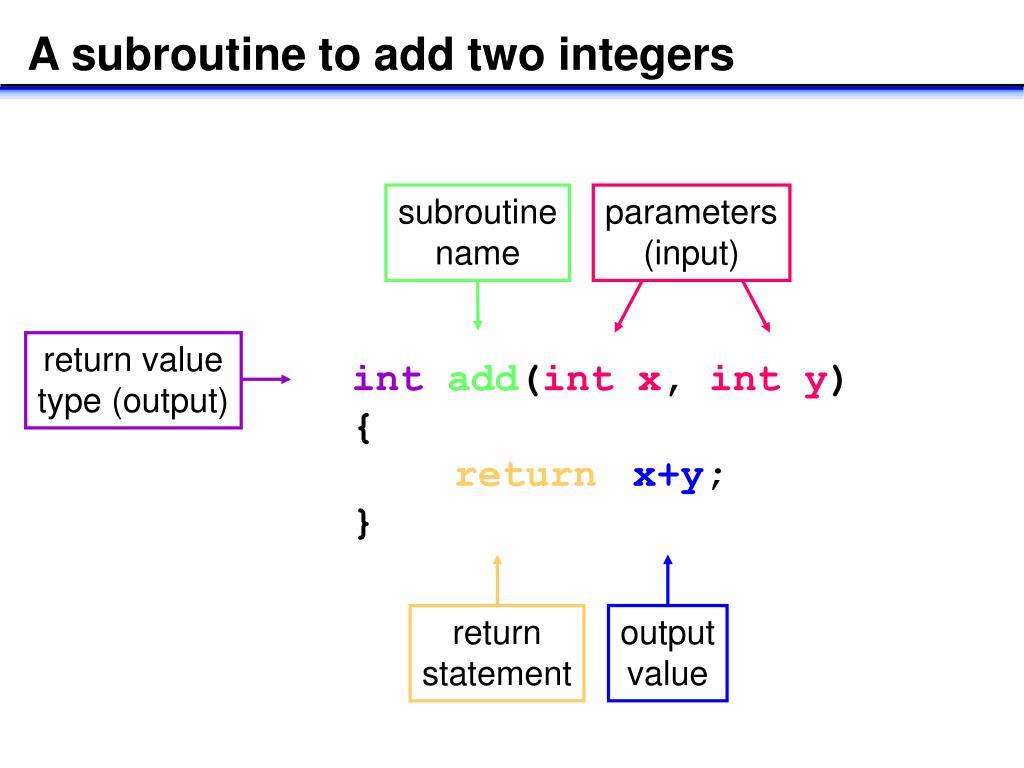 A subroutine to add two integers

subroutine name

parameters (input)

return value type (output)

int add(int x, int y)
{
return x+y;
}

return statement

output value